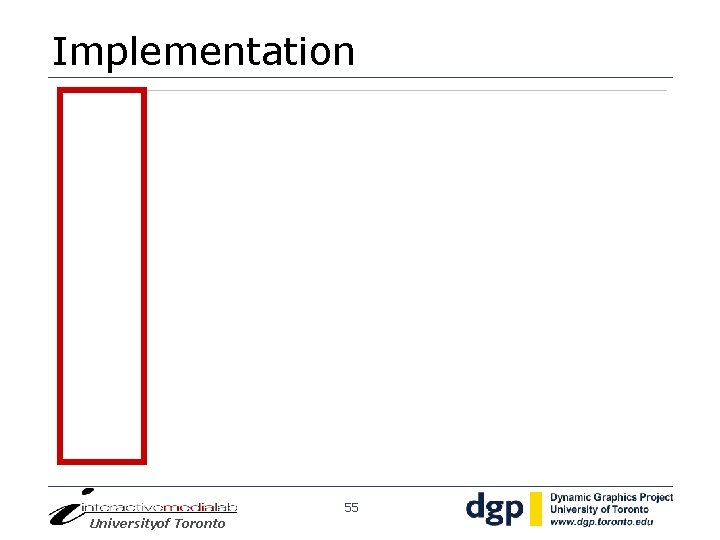 Implementation

interactivemedialab
Universityof Toronto

55

dgp
Dynamic Graphics Project
University of Toronto
www.dgp.toronto.edu